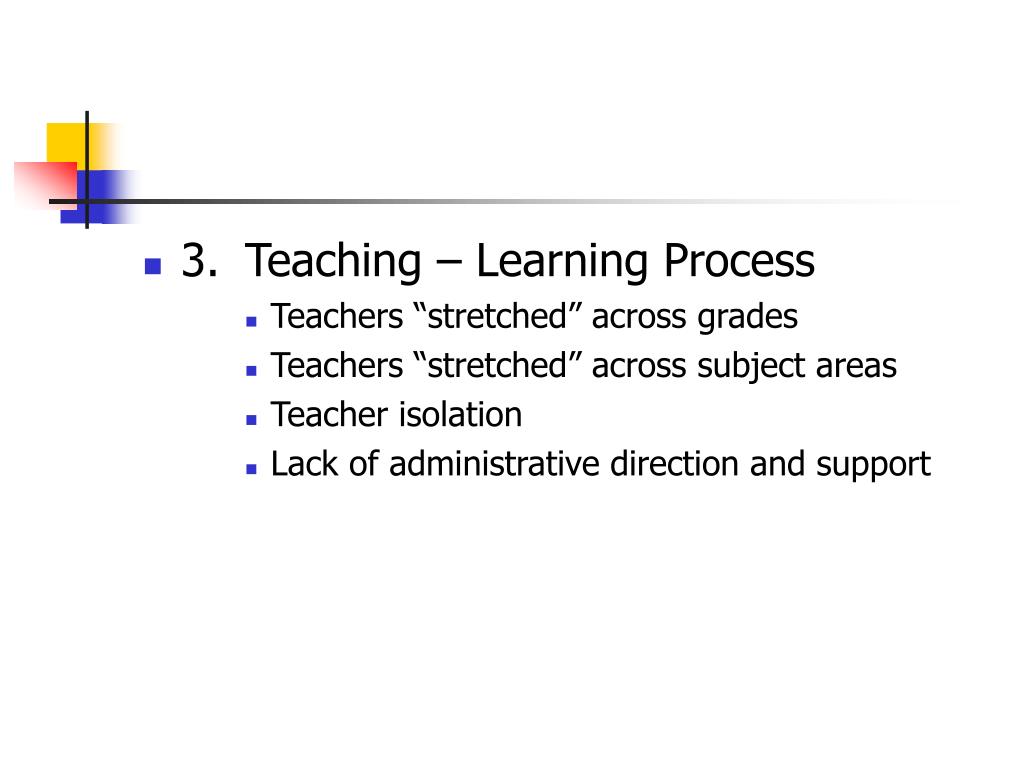 3. Teaching – Learning Process

Teachers “stretched” across grades

Teachers “stretched” across subject areas

Teacher isolation

Lack of administrative direction and support